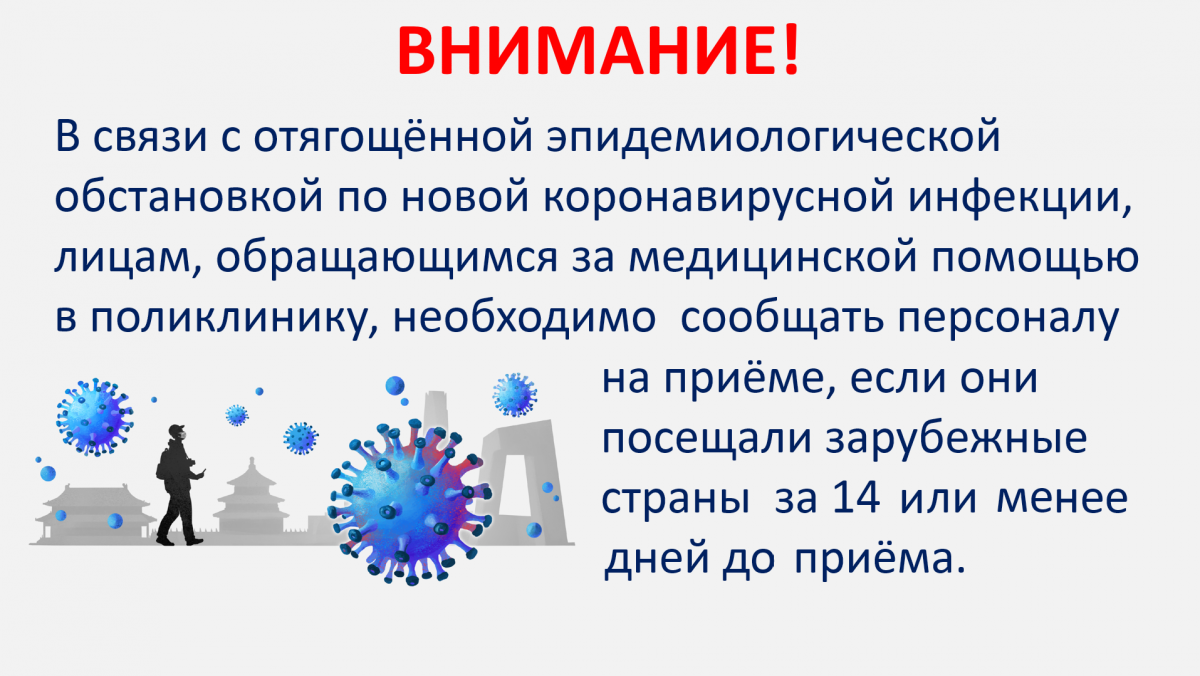 ВНИМАНИЕ!

В связи с отягощённой эпидемиологической обстановкой по новой коронавирусной инфекции, лицам, обращающимся за медицинской помощью в поликлинику, необходимо сообщать персоналу на приёме, если они посещали зарубежные страны за 14 или менее дней до приёма.